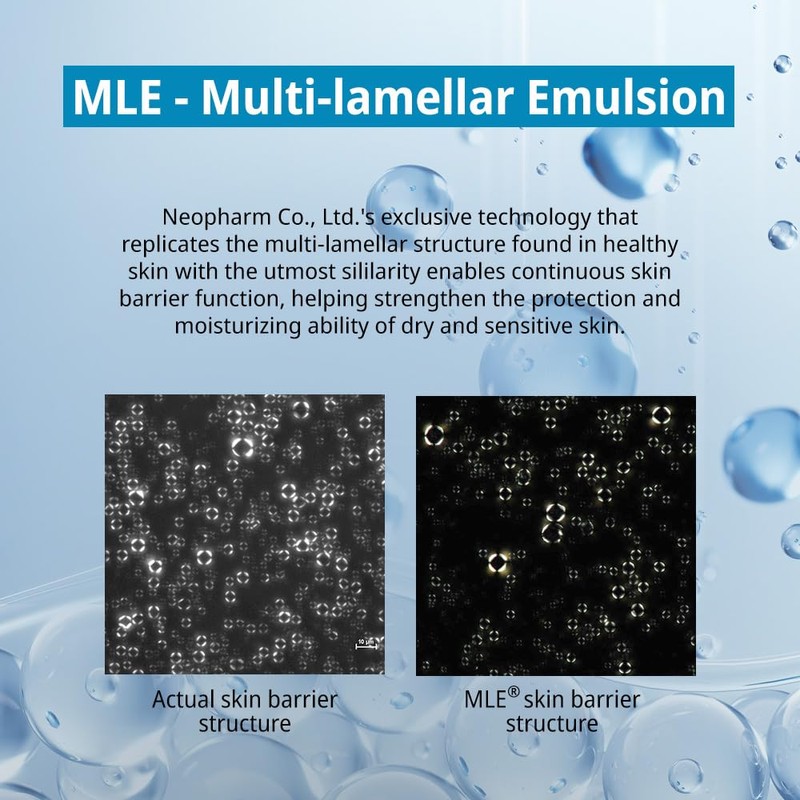 MLE - Multi-lamellar Emulsion

Neopharm Co., Ltd.'s exclusive technology that replicates the multi-lamellar structure found in healthy skin with the utmost sililarity enables continuous skin barrier function, helping strengthen the protection and moisturizing ability of dry and sensitive skin.

10 μm

Actual skin barrier structure

MLE® skin barrier structure